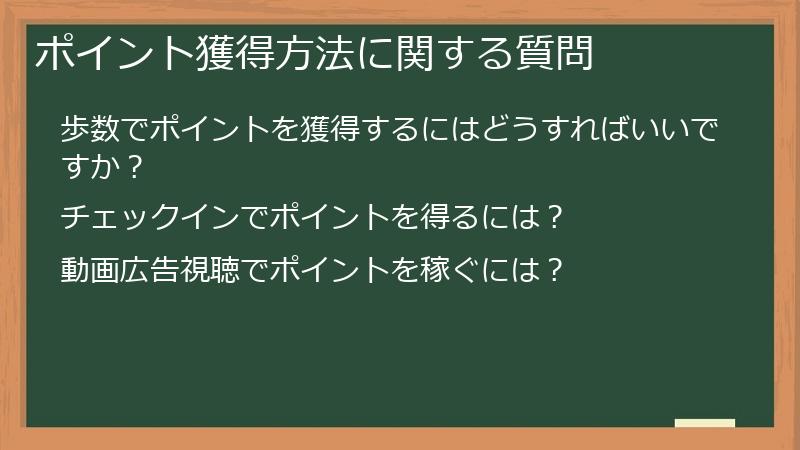 ポイント獲得方法に関する質問

歩数でポイントを獲得するにはどうすればいいですか？

チェックインでポイントを得るには？

動画広告視聴でポイントを稼ぐには？